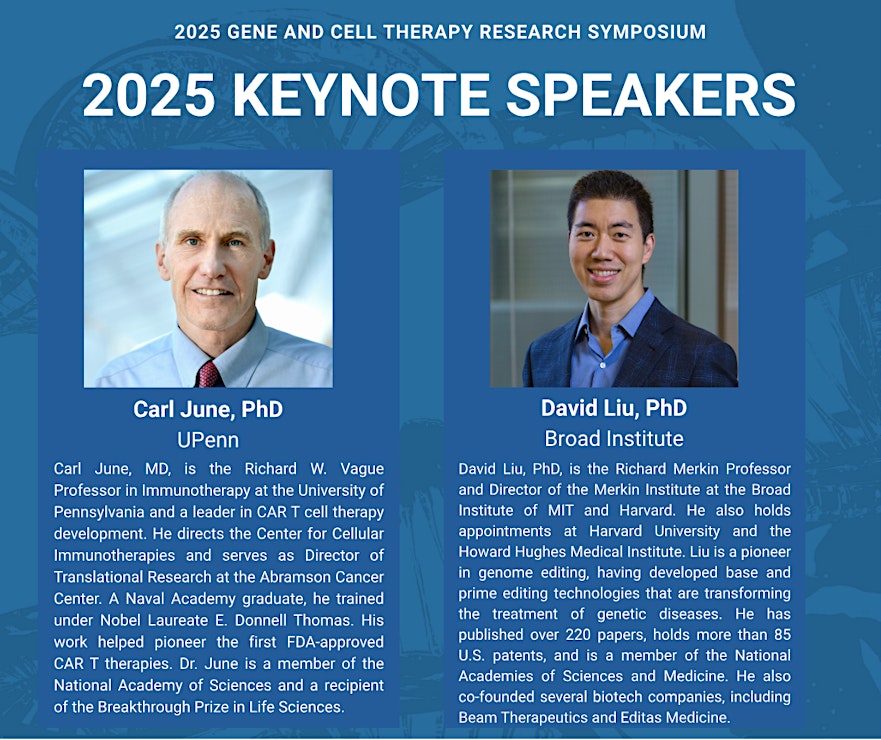 2025 GENE AND CELL THERAPY RESEARCH SYMPOSIUM

2025 KEYNOTE SPEAKERS

Carl June, PhD
UPenn

Carl June, MD, is the Richard W. Vague Professor in Immunotherapy at the University of Pennsylvania and a leader in CAR T cell therapy development. He directs the Center for Cellular Immunotherapies and serves as Director of Translational Research at the Abramson Cancer Center. A Naval Academy graduate, he trained under Nobel Laureate E. Donnell Thomas. His work helped pioneer the first FDA-approved CAR T therapies. Dr. June is a member of the National Academy of Sciences and a recipient of the Breakthrough Prize in Life Sciences.

David Liu, PhD
Broad Institute

David Liu, PhD, is the Richard Merkin Professor and Director of the Merkin Institute at the Broad Institute of MIT and Harvard. He also holds appointments at Harvard University and the Howard Hughes Medical Institute. Liu is a pioneer in genome editing, having developed base and prime editing technologies that are transforming the treatment of genetic diseases. He has published over 220 papers, holds more than 85 U.S. patents, and is a member of the National Academies of Sciences and Medicine. He also co-founded several biotech companies, including Beam Therapeutics and Editas Medicine.